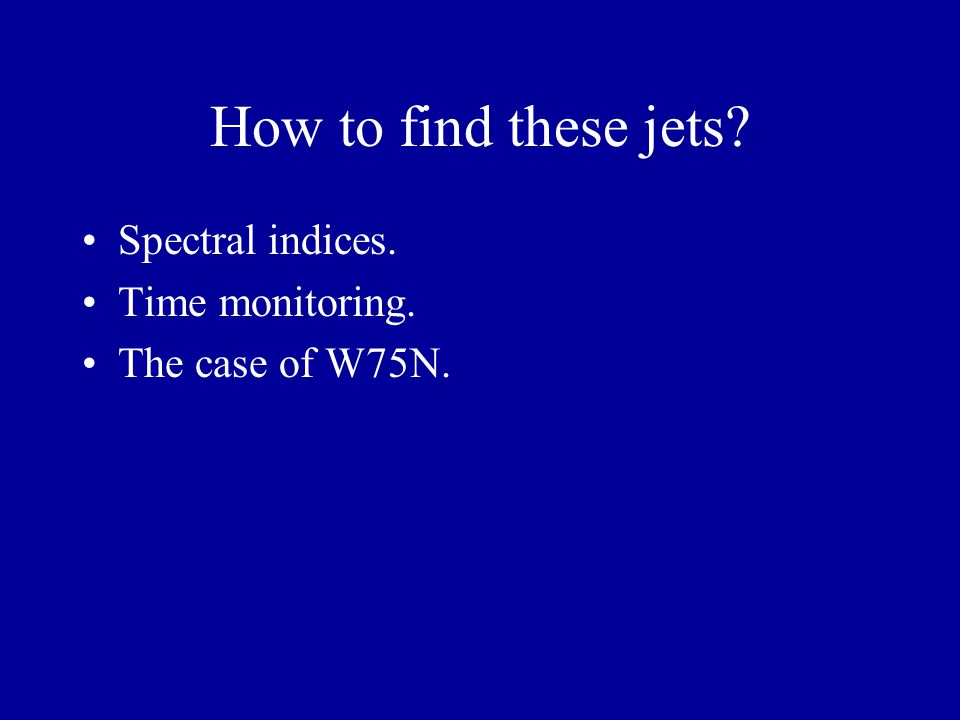 How to find these jets?

• Spectral indices.
• Time monitoring.
• The case of W75N.